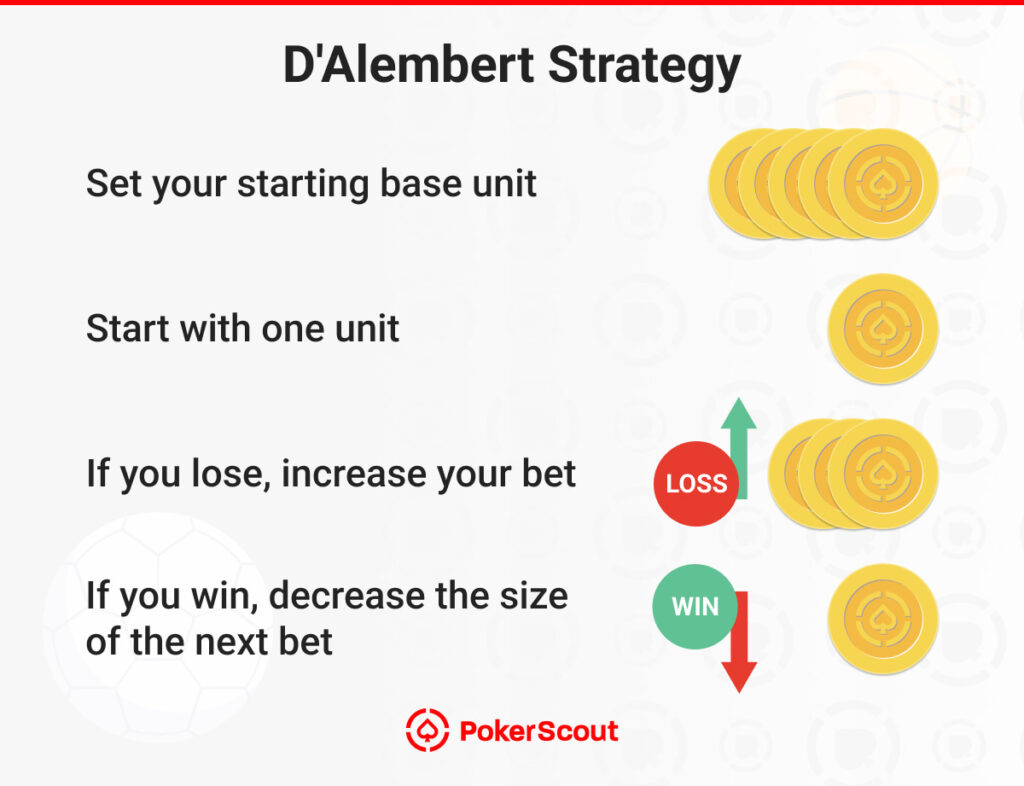 D'Alembert Strategy

Set your starting base unit

Start with one unit

If you lose, increase your bet

LOSS

If you win, decrease the size of the next bet

WIN

PokerScout